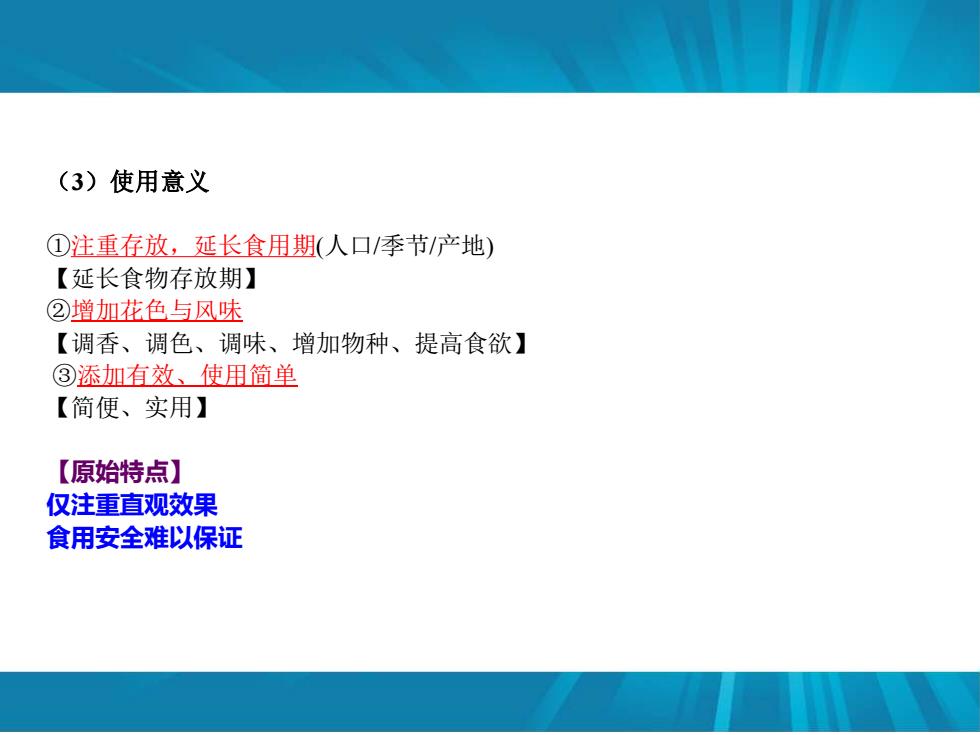 （3）使用意义

①注重存放，延长食用期(人口/季节/产地)
【延长食物存放期】
②增加花色与风味
【调香、调色、调味、增加物种、提高食欲】
③添加有效、使用简单
【简便、实用】

【原始特点】
仅注重直观效果
食用安全难以保证